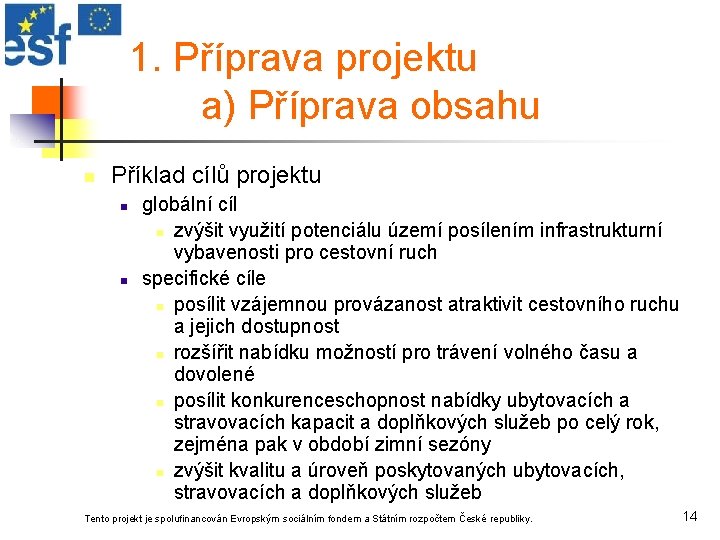 esf

1. Příprava projektu
a) Příprava obsahu

Příklad cílů projektu
globální cíl
zvýšit využití potenciálu území posílením infrastrukturní vybavenosti pro cestovní ruch
specifické cíle
posílit vzájemnou provázanost atraktivit cestovního ruchu a jejich dostupnost
rozšířit nabídku možností pro trávení volného času a dovolené
posílit konkurenceschopnost nabídky ubytovacích a stravovacích kapacit a doplňkových služeb po celý rok, zejména pak v období zimní sezóny
zvýšit kvalitu a úroveň poskytovaných ubytovacích, stravovacích a doplňkových služeb

Tento projekt je spolufinancován Evropským sociálním fondem a Státním rozpočtem České republiky.

14